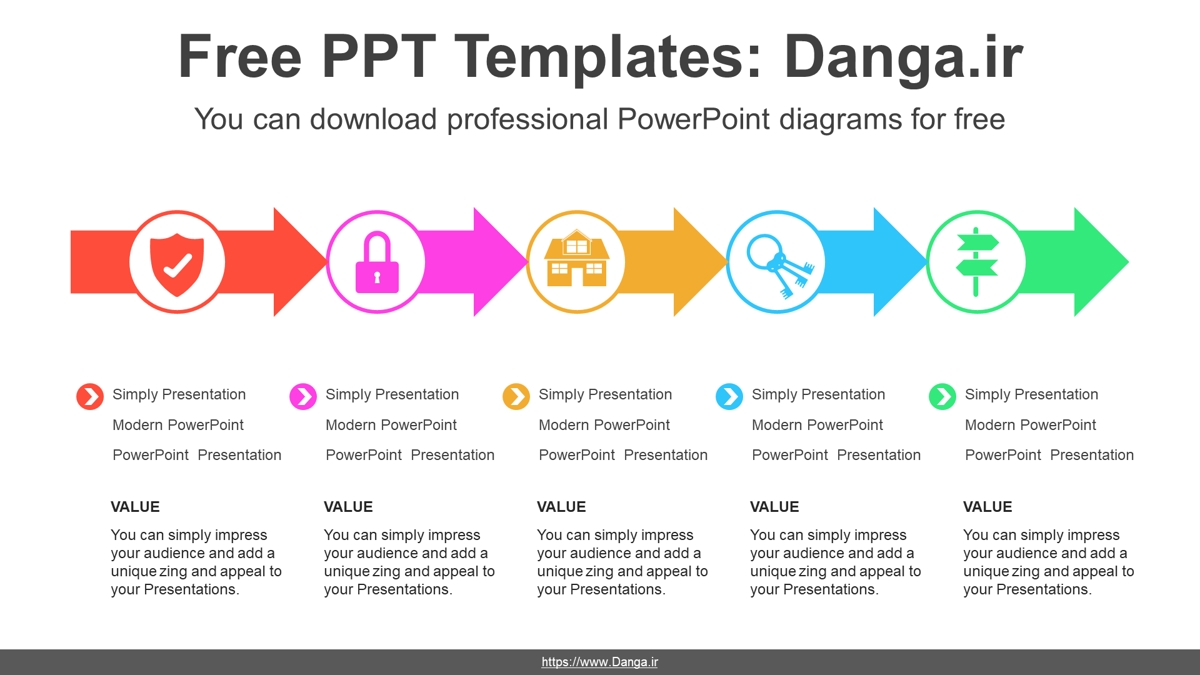 Free PPT Templates: Danga.ir

You can download professional PowerPoint diagrams for free

Simply Presentation
Modern PowerPoint
PowerPoint Presentation

VALUE

You can simply impress your audience and add a unique zing and appeal to your Presentations.

Simply Presentation
Modern PowerPoint
PowerPoint Presentation

VALUE

You can simply impress your audience and add a unique zing and appeal to your Presentations.

Simply Presentation
Modern PowerPoint
PowerPoint Presentation

VALUE

You can simply impress your audience and add a unique zing and appeal to your Presentations.

Simply Presentation
Modern PowerPoint
PowerPoint Presentation

VALUE

You can simply impress your audience and add a unique zing and appeal to your Presentations.

Simply Presentation
Modern PowerPoint
PowerPoint Presentation

VALUE

You can simply impress your audience and add a unique zing and appeal to your Presentations.

https://www.Danga.ir